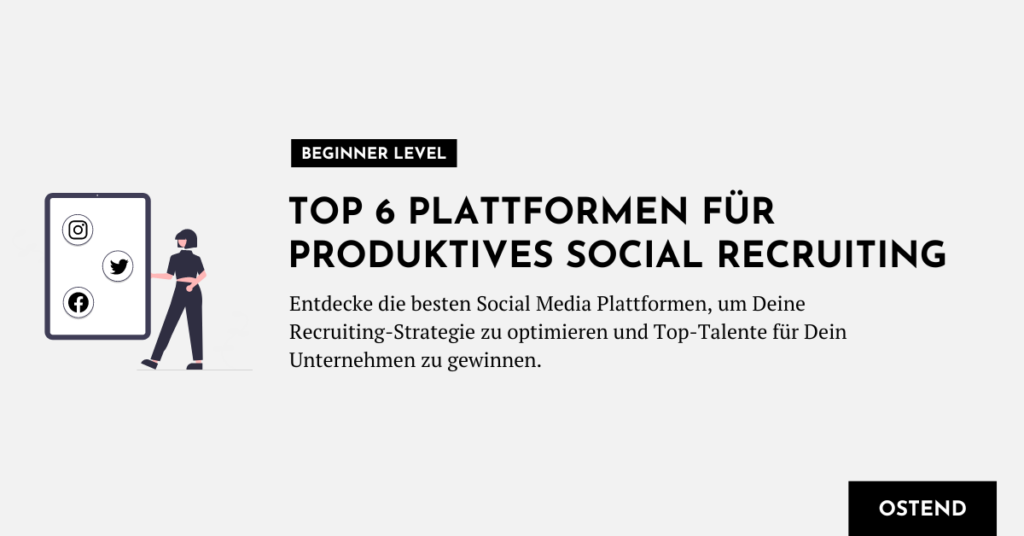 BEGINNER LEVEL

TOP 6 PLATTFORMEN FÜR PRODUKTIVES SOCIAL RECRUITING

Entdecke die besten Social Media Plattformen, um Deine Recruiting-Strategie zu optimieren und Top-Talente für Dein Unternehmen zu gewinnen.

OSTEND